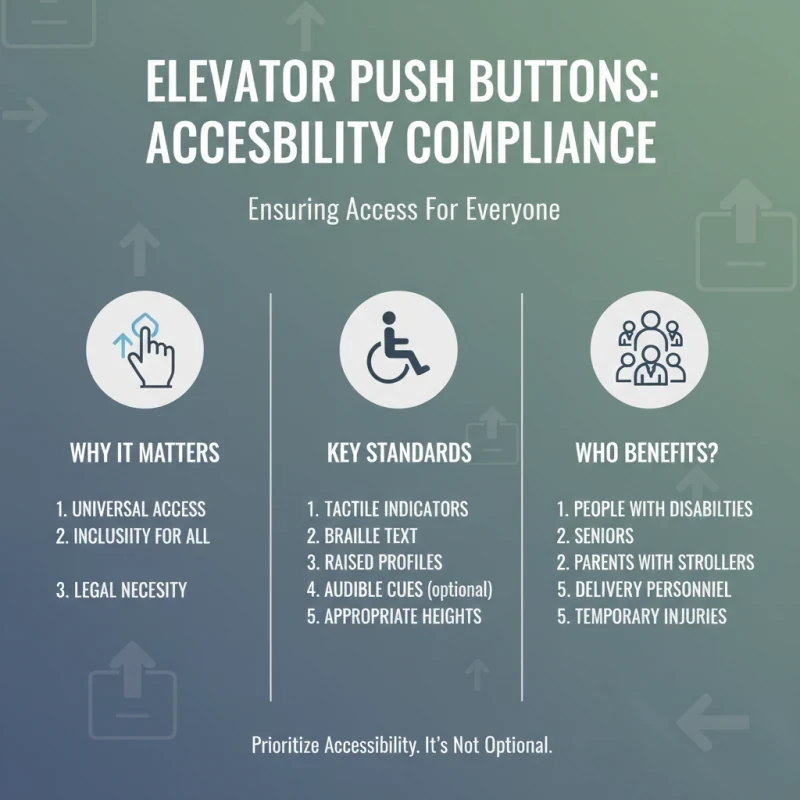 ELEVATOR PUSH BUTTONS: ACCESBILITY COMPLIANCE

Ensuring Access For Everyone

WHY IT MATTERS

1. UNIVERSAL ACCESS
2. INCLUSIITY FOR ALL

3. LEGAL NECESITY

KEY STANDARDS

1. TACTILE INDICATORS
2. BRAILLE TEXT
3. RAISED PROFILES
4. AUDIBLE CUES (optional)
5. APPROPRIATE HEIGHTS

WHO BENEFITS?

1. PEOPLE WITH DISABILTIES
2. SENIORS
2. PARENTS WITH STROLLERS
5. DELIVERY PERSONNIEL
5. TEMPORARY INJURIES

Prioritize Accessibility. It's Not Optional.